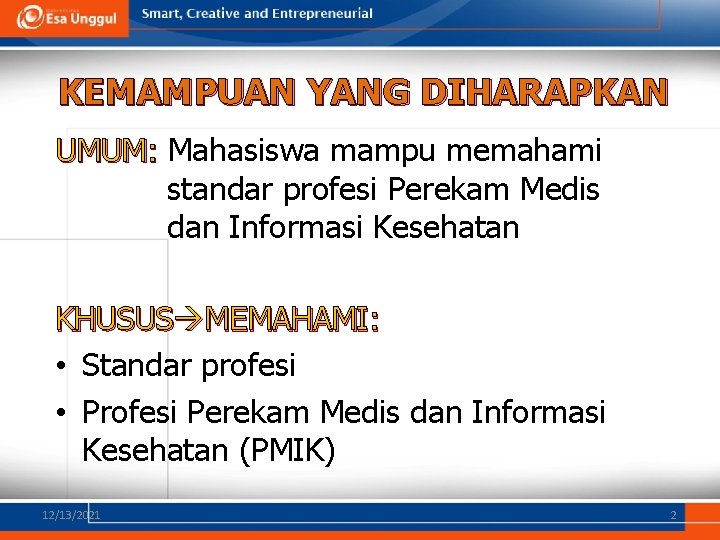 Esa Unggul

Smart, Creative and Entrepreneurial

KEMAMPUAN YANG DIHARAPKAN

UMUM: Mahasiswa mampu memahami standar profesi Perekam Medis dan Informasi Kesehatan

KHUSUS→MEMAHAMI:

• Standar profesi
• Profesi Perekam Medis dan Informasi Kesehatan (PMIK)

12/13/2021

2